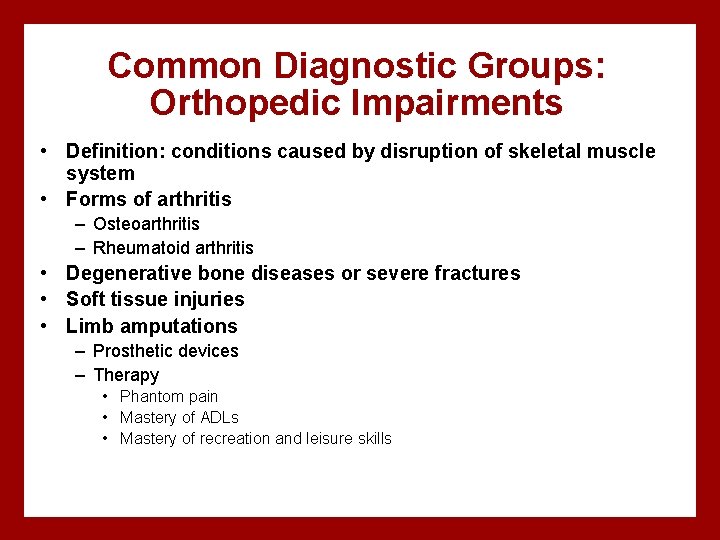 Common Diagnostic Groups: Orthopedic Impairments

• Definition: conditions caused by disruption of skeletal muscle system
• Forms of arthritis
– Osteoarthritis
– Rheumatoid arthritis
• Degenerative bone diseases or severe fractures
• Soft tissue injuries
• Limb amputations
– Prosthetic devices
– Therapy
• Phantom pain
• Mastery of ADLs
• Mastery of recreation and leisure skills